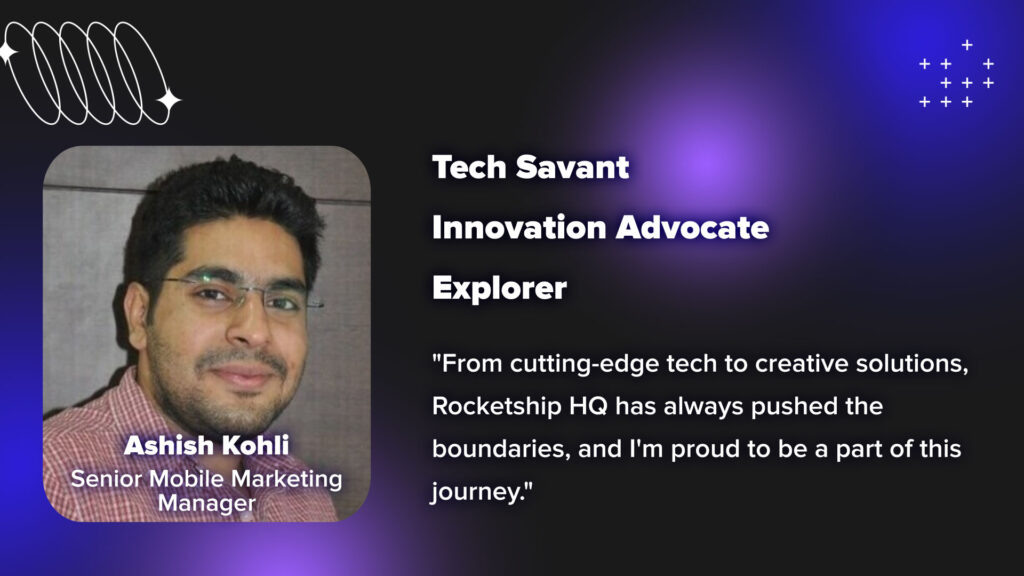 Ashish Kohli
Senior Mobile Marketing Manager

Tech Savant

Innovation Advocate

Explorer

"From cutting-edge tech to creative solutions, Rocketship HQ has always pushed the boundaries, and I'm proud to be a part of this journey."